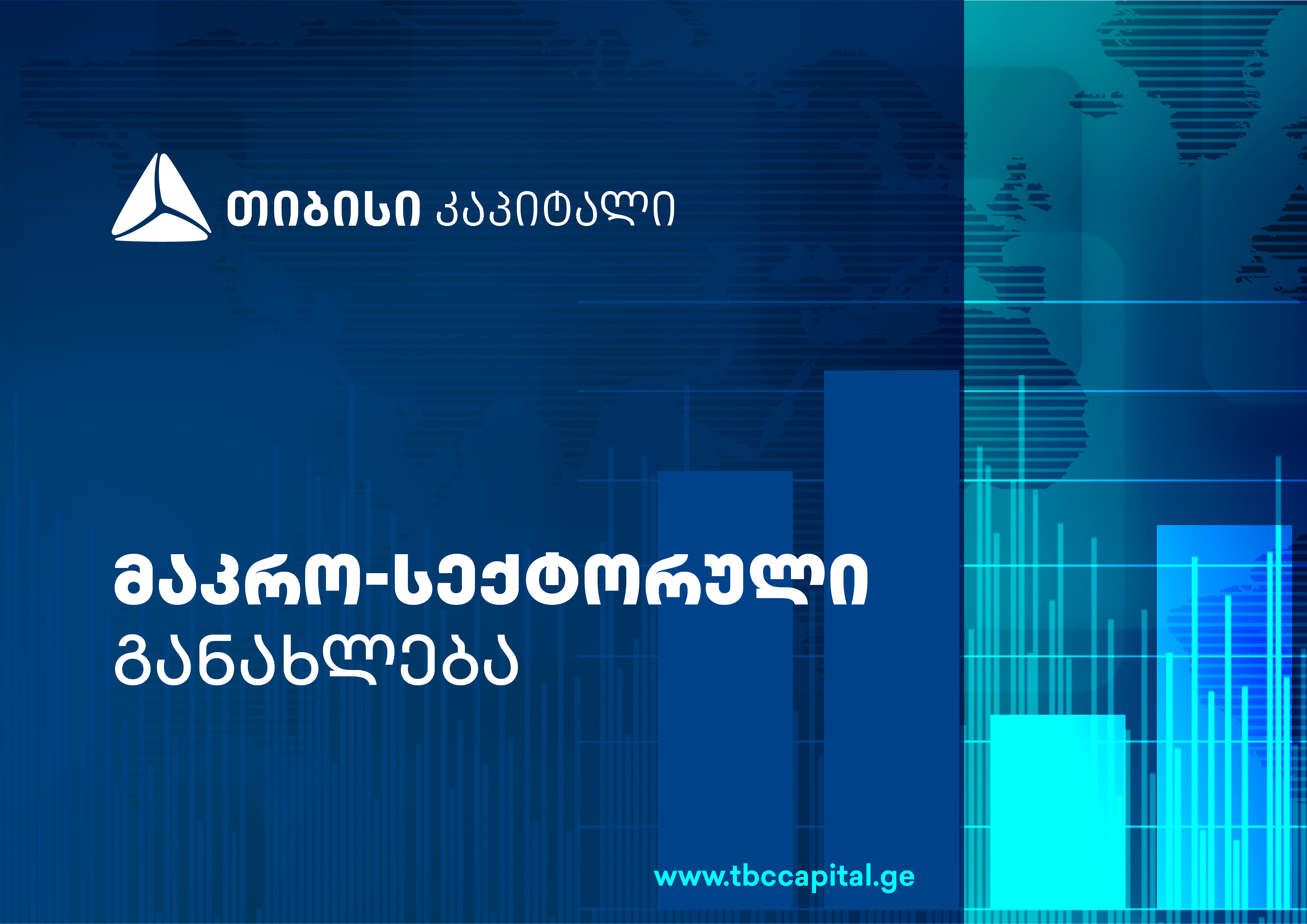 თიბისი კაპიტალი

მაკრო-სექტორული განახლება

www.tbccapital.ge